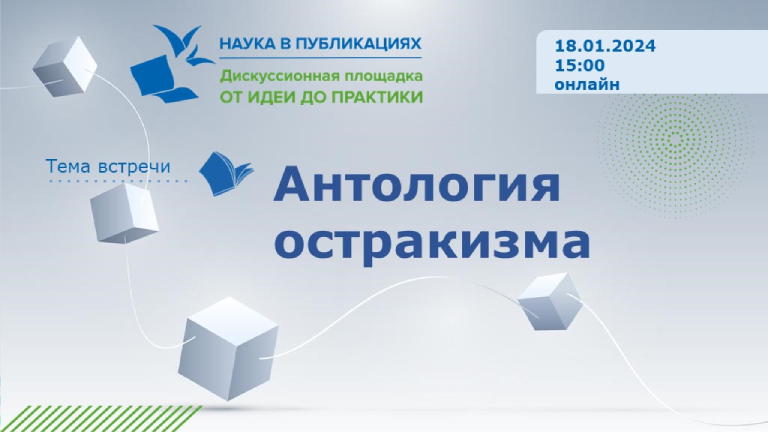 НАУКА В ПУБЛИКАЦИЯХ
Дискуссионная площадка
ОТ ИДЕИ ДО ПРАКТИКИ

18.01.2024
15:00
онлайн

Тема встречи

Антология остракизма